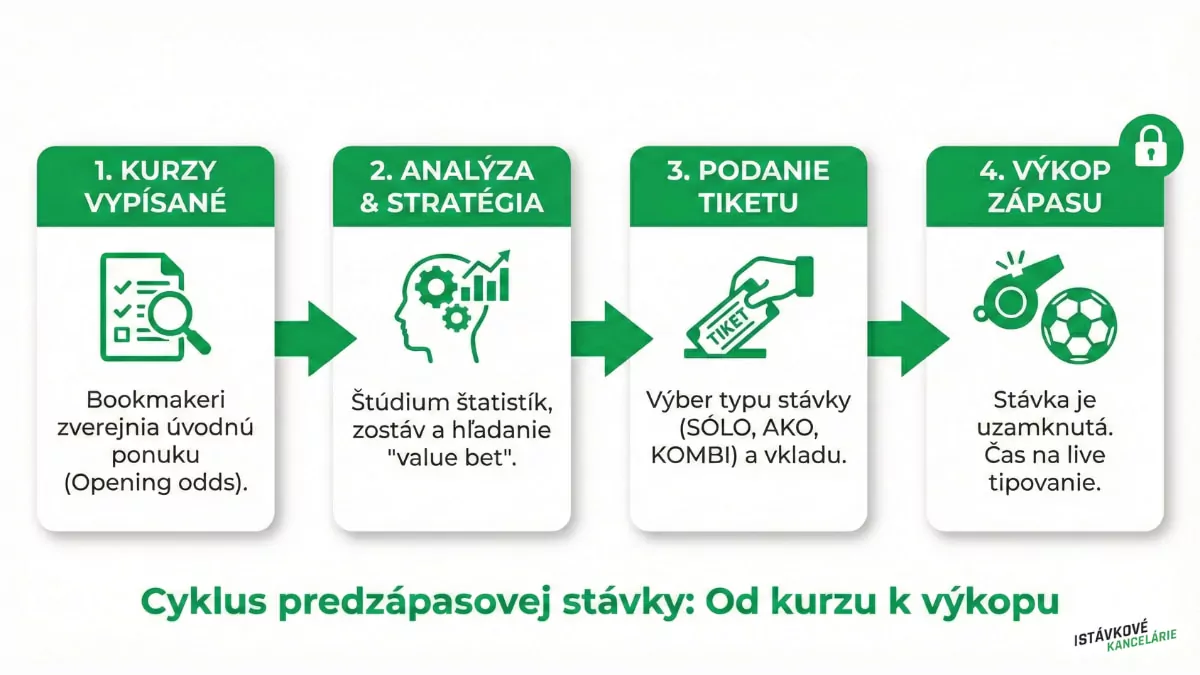 1. KURZY VYPÍSANÉ

Bookmakeri zverejnia úvodnú ponuku (Opening odds).

2. ANALÝZA & STRATÉGIA

Štúdium štatistík, zostáv a hľadanie "value bet".

3. PODANIE TIKETU

TIKET

Výber typu stávky (SÓLO, AKO, KOMBI) a vkladu.

4. VÝKOP ZÁPASU

Stávka je uzamknutá. Čas na live tipovanie.

Cyklus predzápasovej stávky: Od kurzu k výkopu

ISTÁVKOVÉ KANCELÁRIE